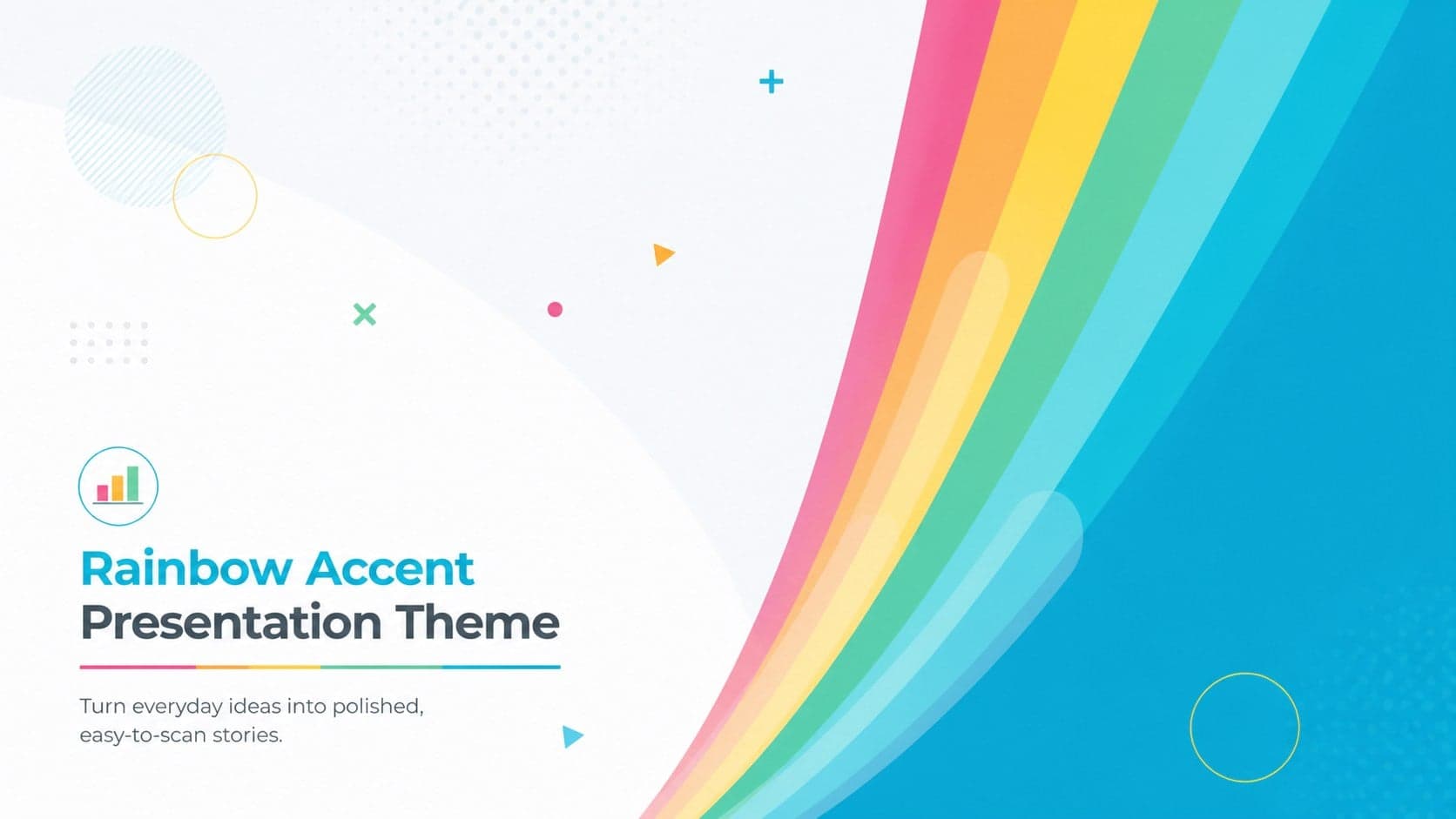 Rainbow Accent
Presentation Theme

Turn everyday ideas into polished, easy-to-scan stories.